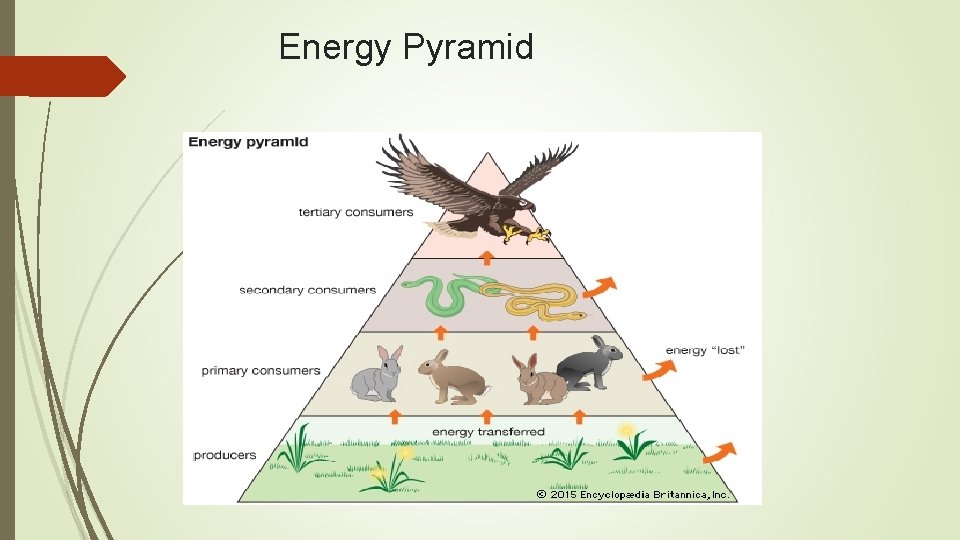 Energy Pyramid

Energy pyramid

tertiary consumers

secondary consumers

primary consumers

energy "lost"

energy transferred

producers

© 2015 Encyclopædia Britannica, Inc.